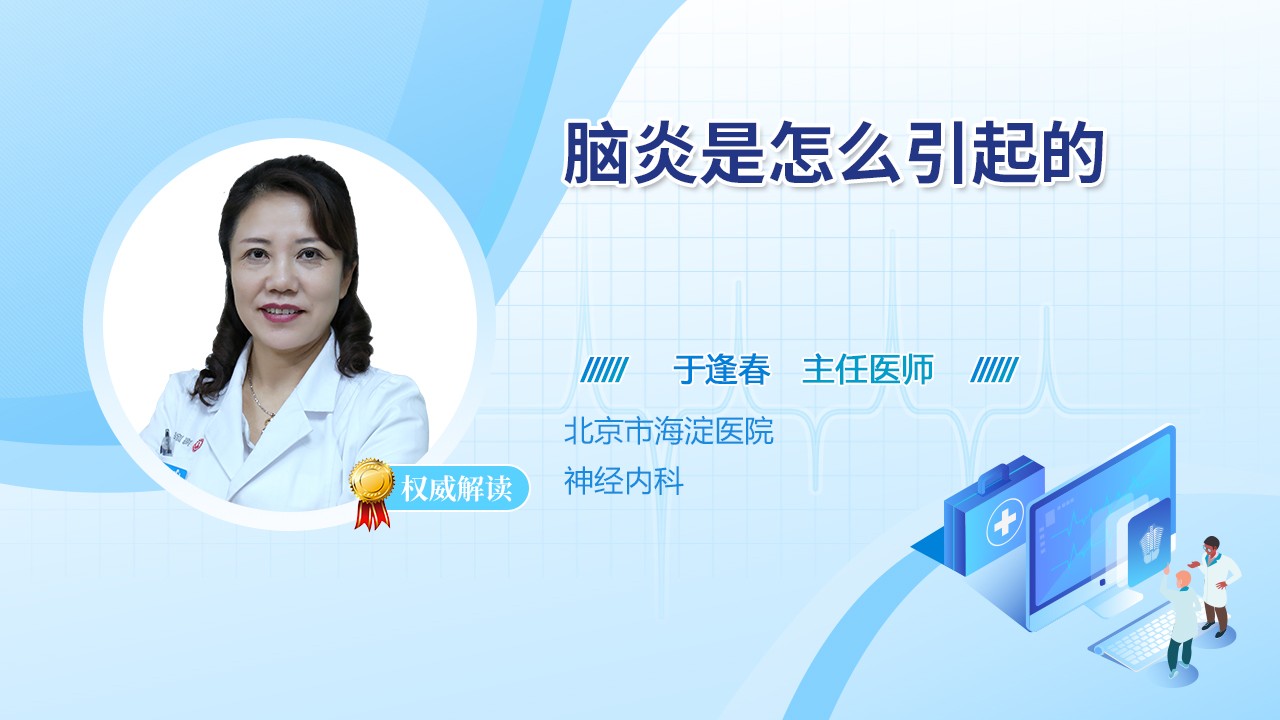 脑炎是怎么引起的

于逢春　主任医师

北京市海淀医院
神经内科

权威解读